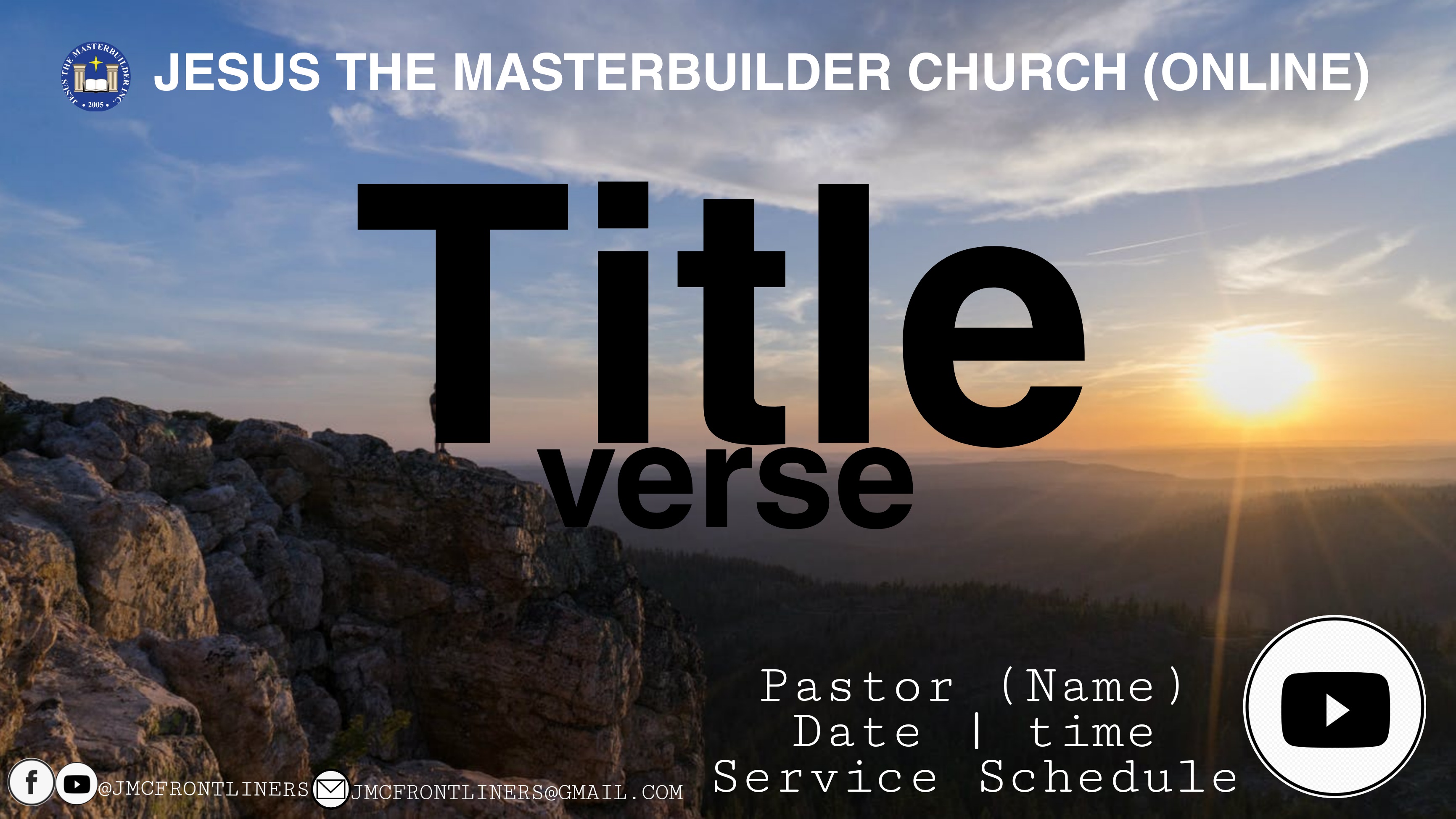 JESUS THE MASTERBUILDER INC. • 2005 •

JESUS THE MASTERBUILDER CHURCH (ONLINE)

Title
verse

Pastor (Name)
Date | time
Service Schedule

@JMCFRONTLINERS JMCFRONTLINERS@GMAIL.COM